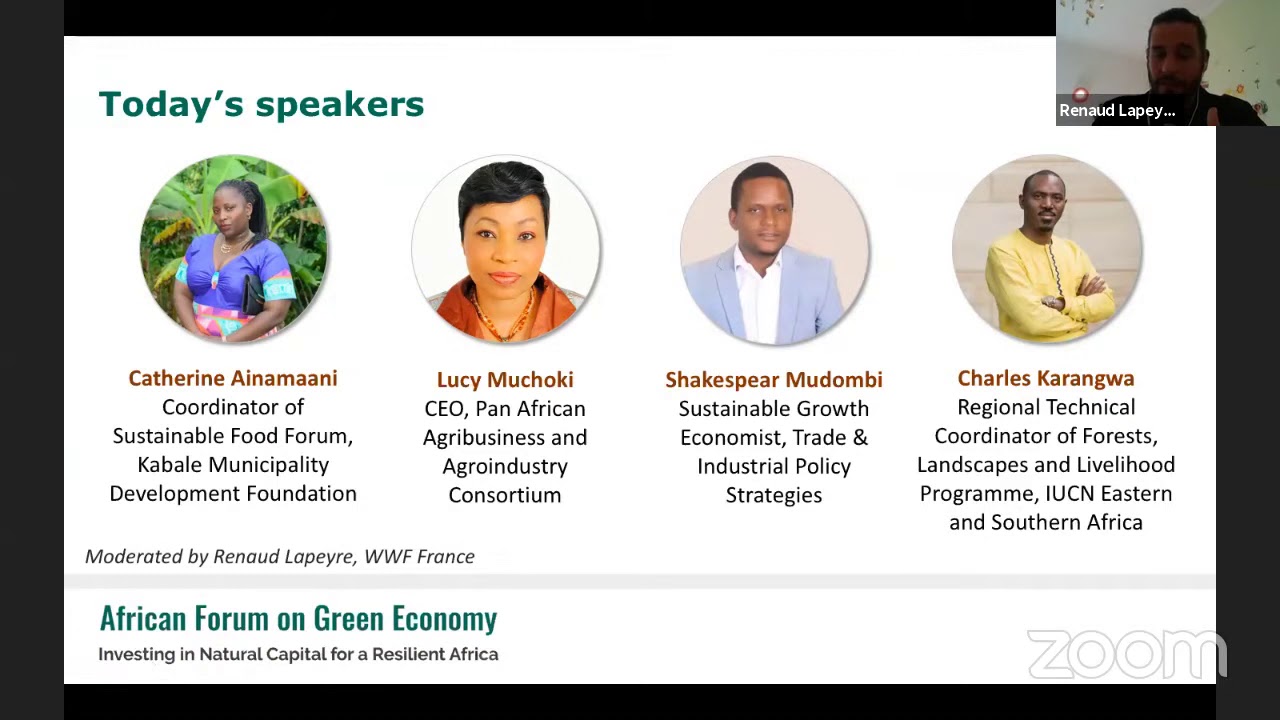 Renaud Lapey...

Today's speakers

Catherine Ainamaani
Coordinator of Sustainable Food Forum, Kabale Municipality Development Foundation

Lucy Muchoki
CEO, Pan African Agribusiness and Agroindustry Consortium

Shakespear Mudombi
Sustainable Growth Economist, Trade & Industrial Policy Strategies

Charles Karangwa
Regional Technical Coordinator of Forests, Landscapes and Livelihood Programme, IUCN Eastern and Southern Africa

Moderated by Renaud Lapeyre, WWF France

African Forum on Green Economy
Investing in Natural Capital for a Resilient Africa

zoom